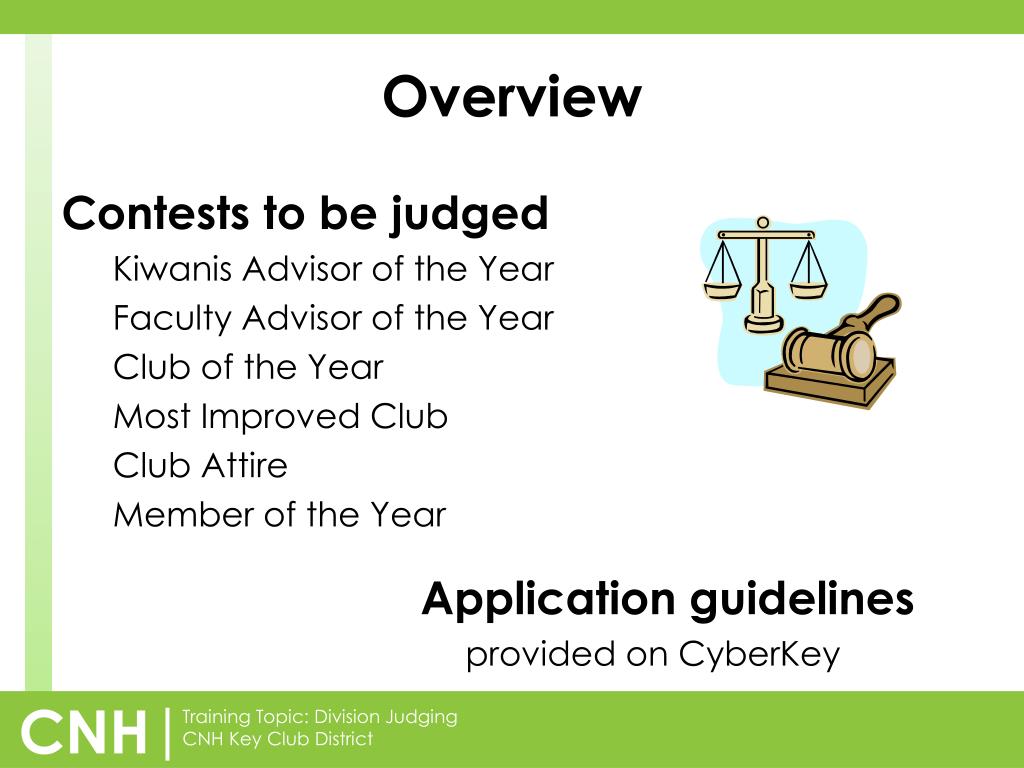 Overview

Contests to be judged

Kiwanis Advisor of the Year
Faculty Advisor of the Year
Club of the Year
Most Improved Club
Club Attire
Member of the Year

Application guidelines

provided on CyberKey

CNH | Training Topic: Division Judging
CNH Key Club District